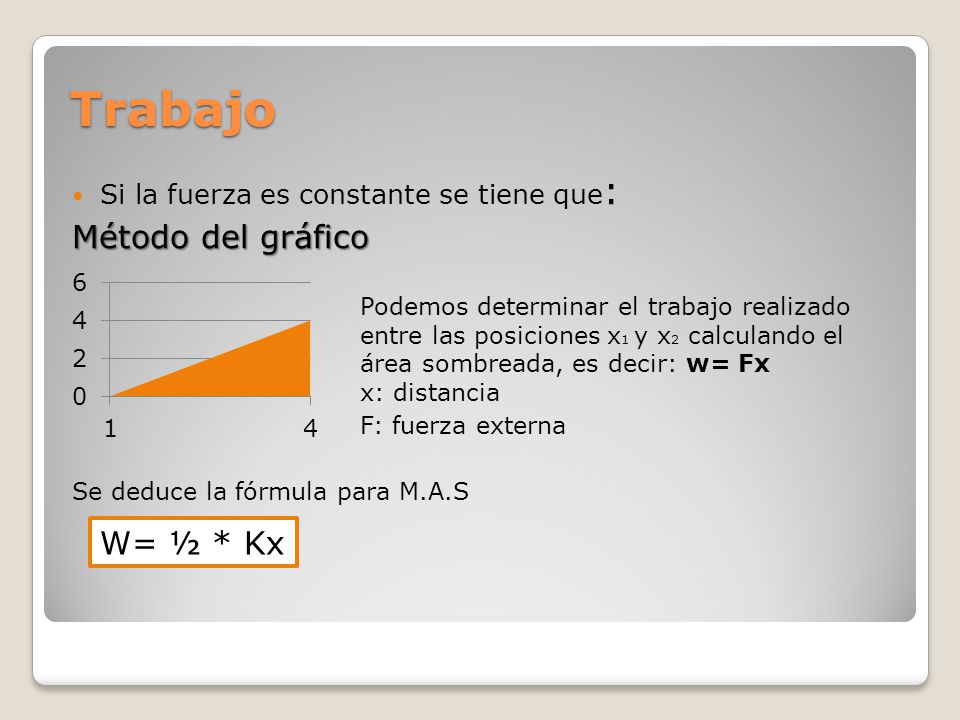 Trabajo

• Si la fuerza es constante se tiene que:

Método del gráfico

6
4
2
0
1 4

Podemos determinar el trabajo realizado entre las posiciones $x_1$ y $x_2$ calculando el área sombreada, es decir: **w= Fx**
x: distancia
F: fuerza externa

Se deduce la fórmula para M.A.S

W= ½ * Kx